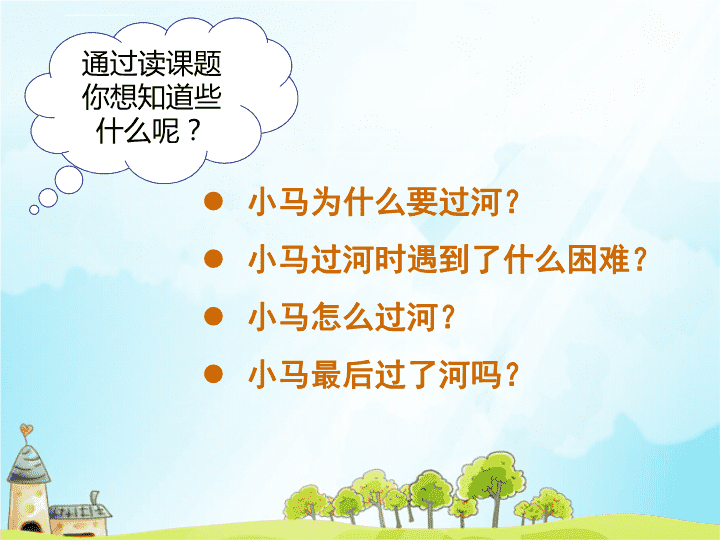 通过读课题你想知道些什么呢？

● 小马为什么要过河？
● 小马过河时遇到了什么困难？
● 小马怎么过河？
● 小马最后过了河吗？